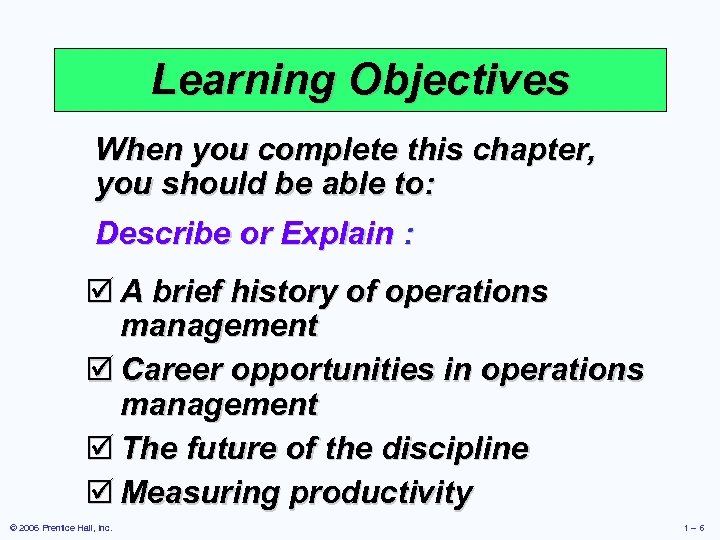 Learning Objectives

When you complete this chapter, you should be able to:

Describe or Explain :

☑ A brief history of operations management

☑ Career opportunities in operations management

☑ The future of the discipline

☑ Measuring productivity

© 2006 Prentice Hall, Inc.

1 – 6